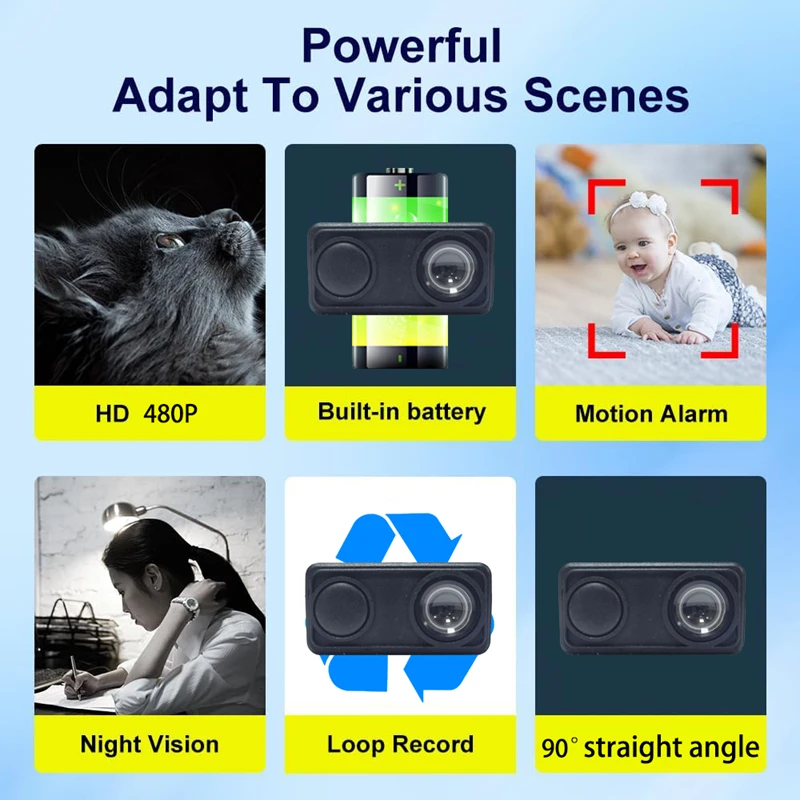 Powerful
Adapt To Various Scenes

HD 480P

Built-in battery

Motion Alarm

Night Vision

Loop Record

90° straight angle